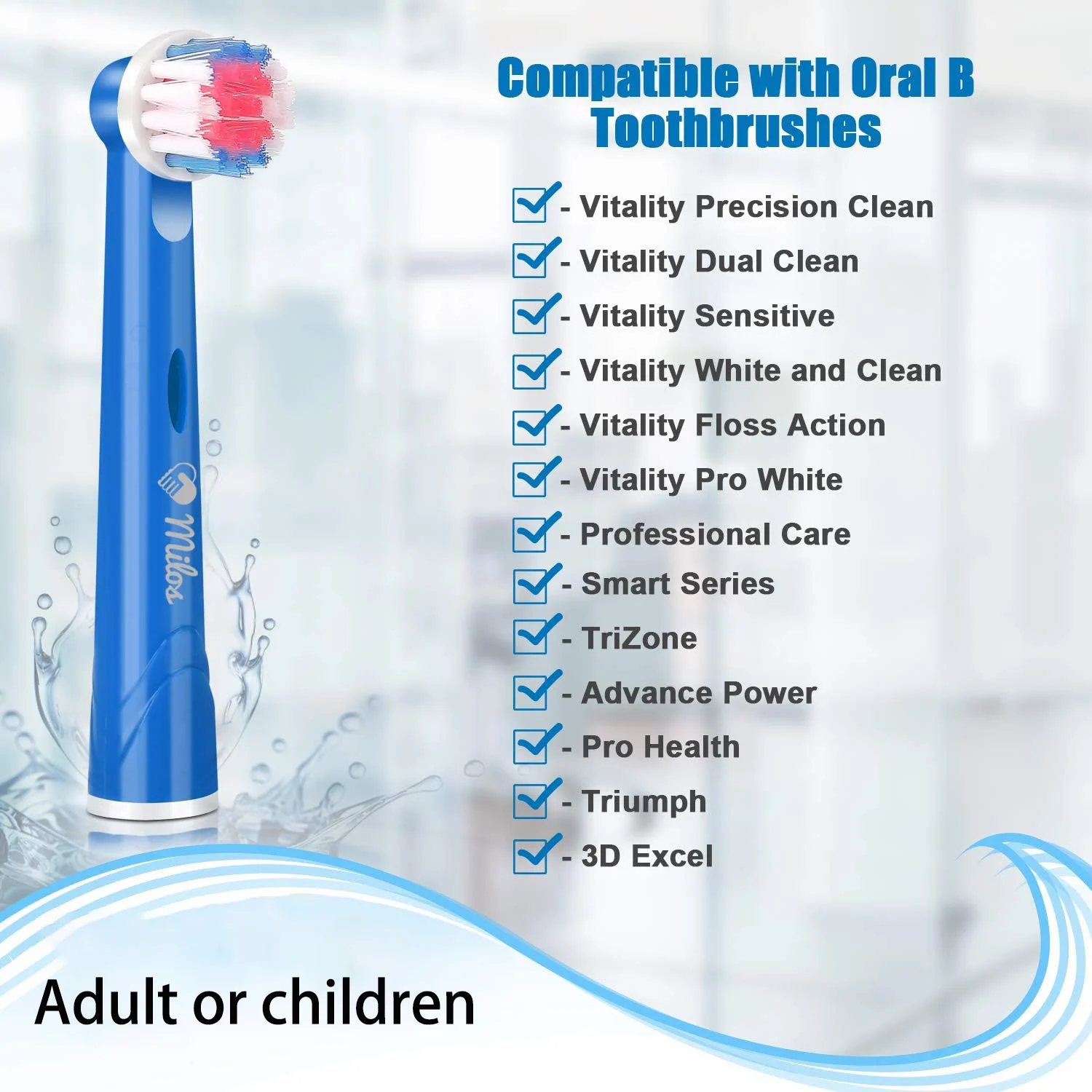 Milos

Compatible with Oral B Toothbrushes

- Vitality Precision Clean
- Vitality Dual Clean
- Vitality Sensitive
- Vitality White and Clean
- Vitality Floss Action
- Vitality Pro White
- Professional Care
- Smart Series
- TriZone
- Advance Power
- Pro Health
- Triumph
- 3D Excel

Adult or children